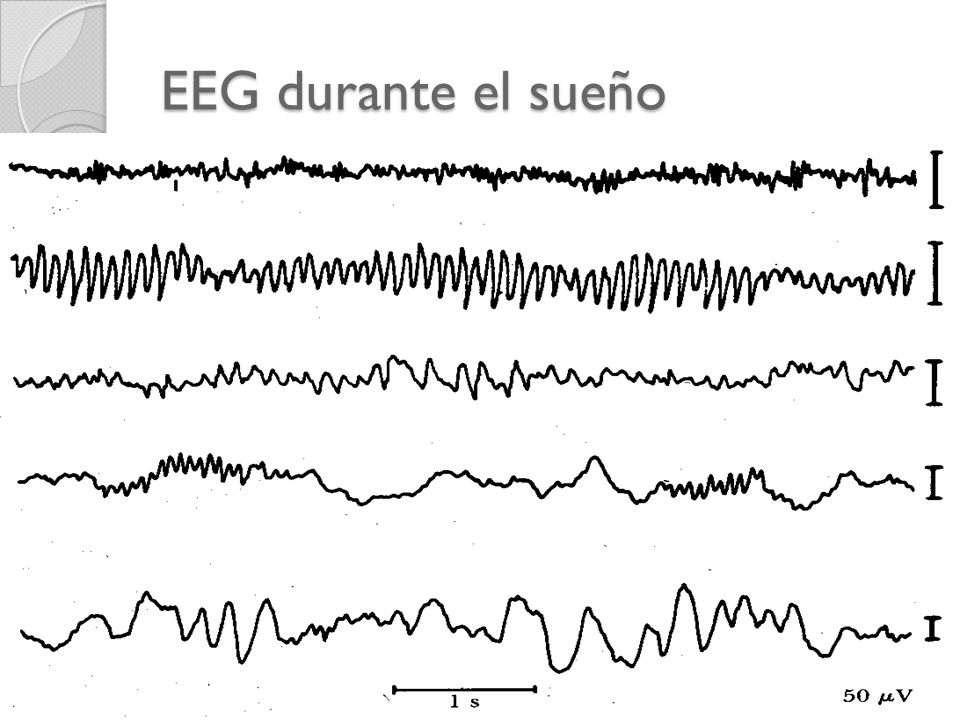 EEG durante el sueño

1 s

50 $\mu$V